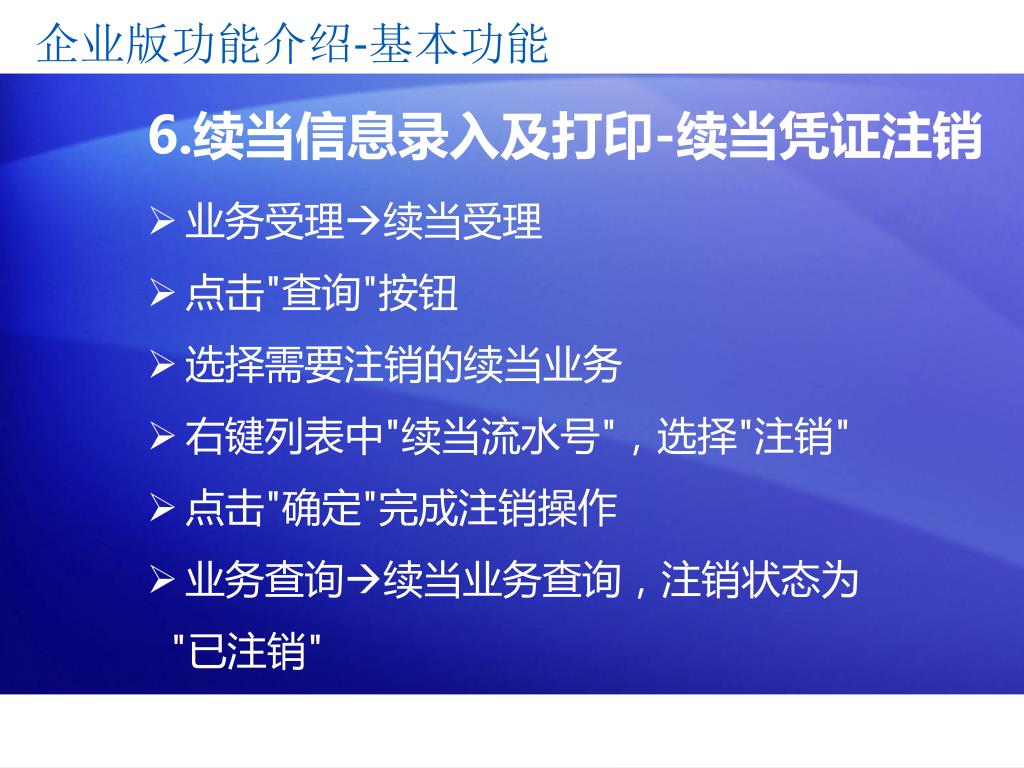 企业版功能介绍-基本功能

6.续当信息录入及打印-续当凭证注销

➢ 业务受理→续当受理

➢ 点击"查询"按钮

➢ 选择需要注销的续当业务

➢ 右键列表中"续当流水号"，选择"注销"

➢ 点击"确定"完成注销操作

➢ 业务查询→续当业务查询，注销状态为"已注销"